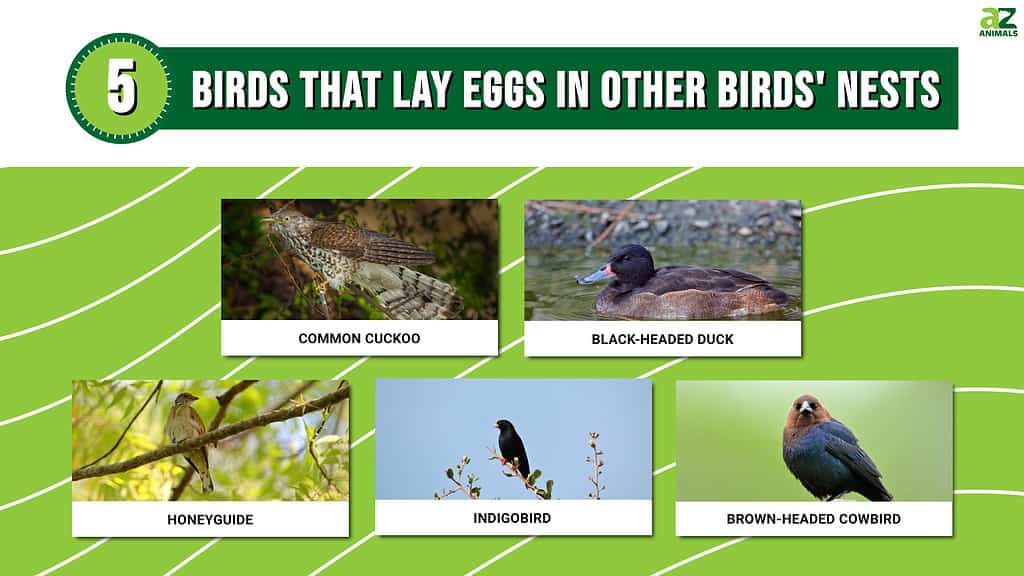 AZ ANIMALS

5 BIRDS THAT LAY EGGS IN OTHER BIRDS' NESTS

COMMON CUCKOO

BLACK-HEADED DUCK

HONEYGUIDE

INDIGOBIRD

BROWN-HEADED COWBIRD